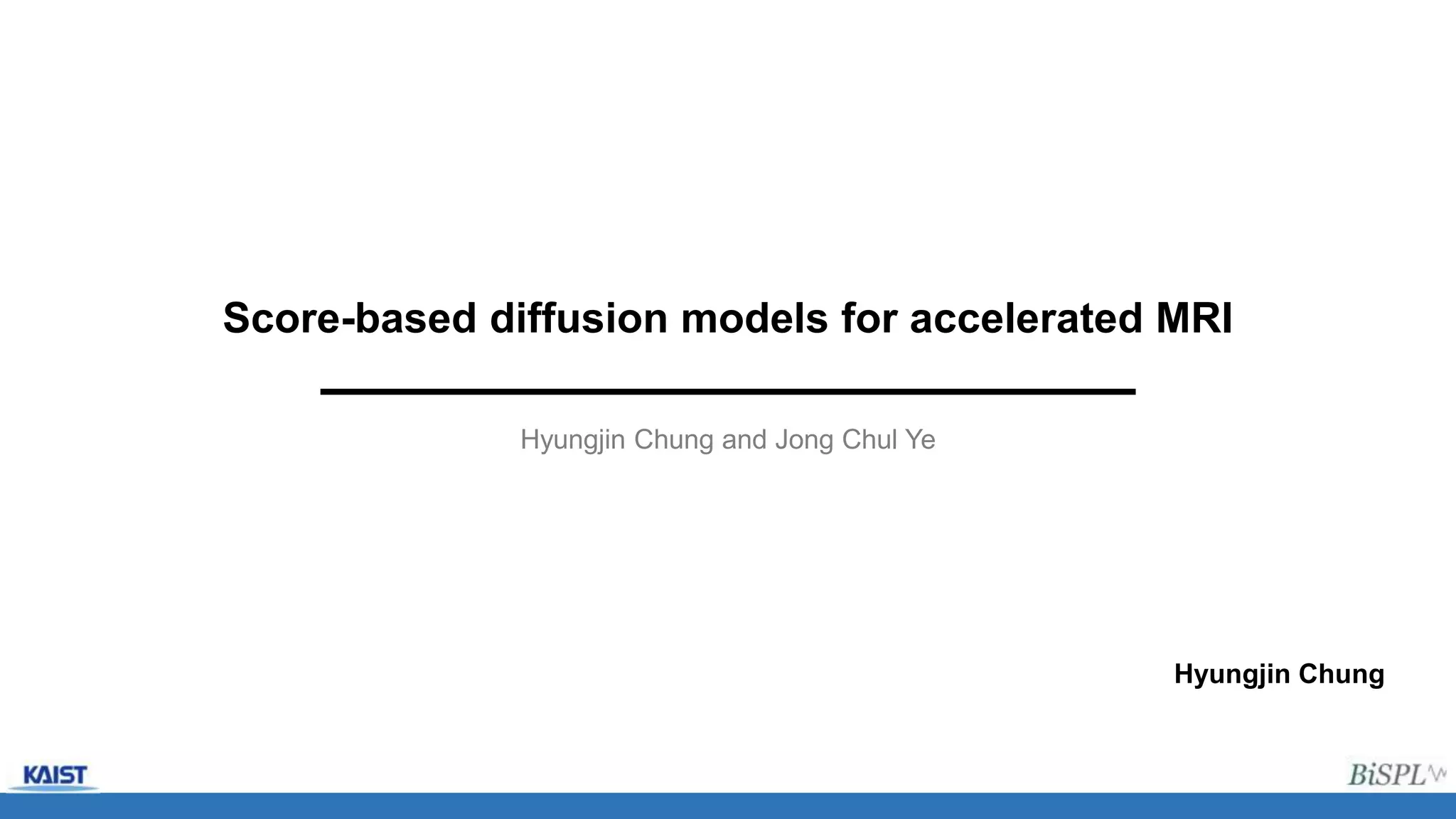 Score-based diffusion models for accelerated MRI

Hyungjin Chung and Jong Chul Ye

Hyungjin Chung

KAIST

BiSPL